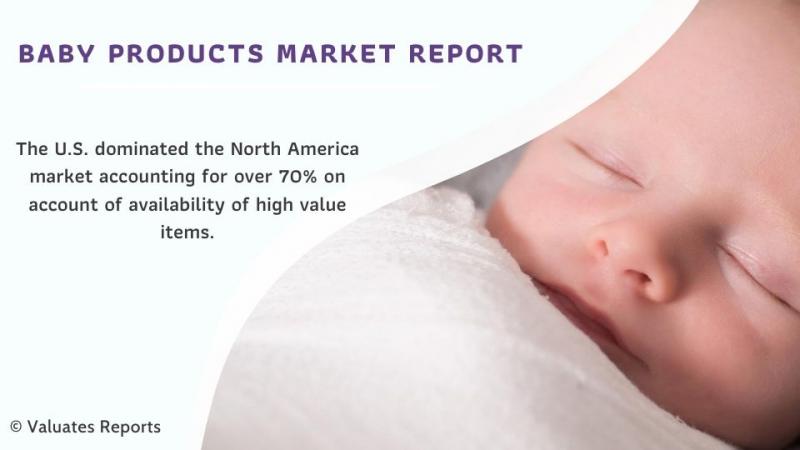 BABY PRODUCTS MARKET REPORT

The U.S. dominated the North America market accounting for over 70% on account of availability of high value items.

© Valuates Reports